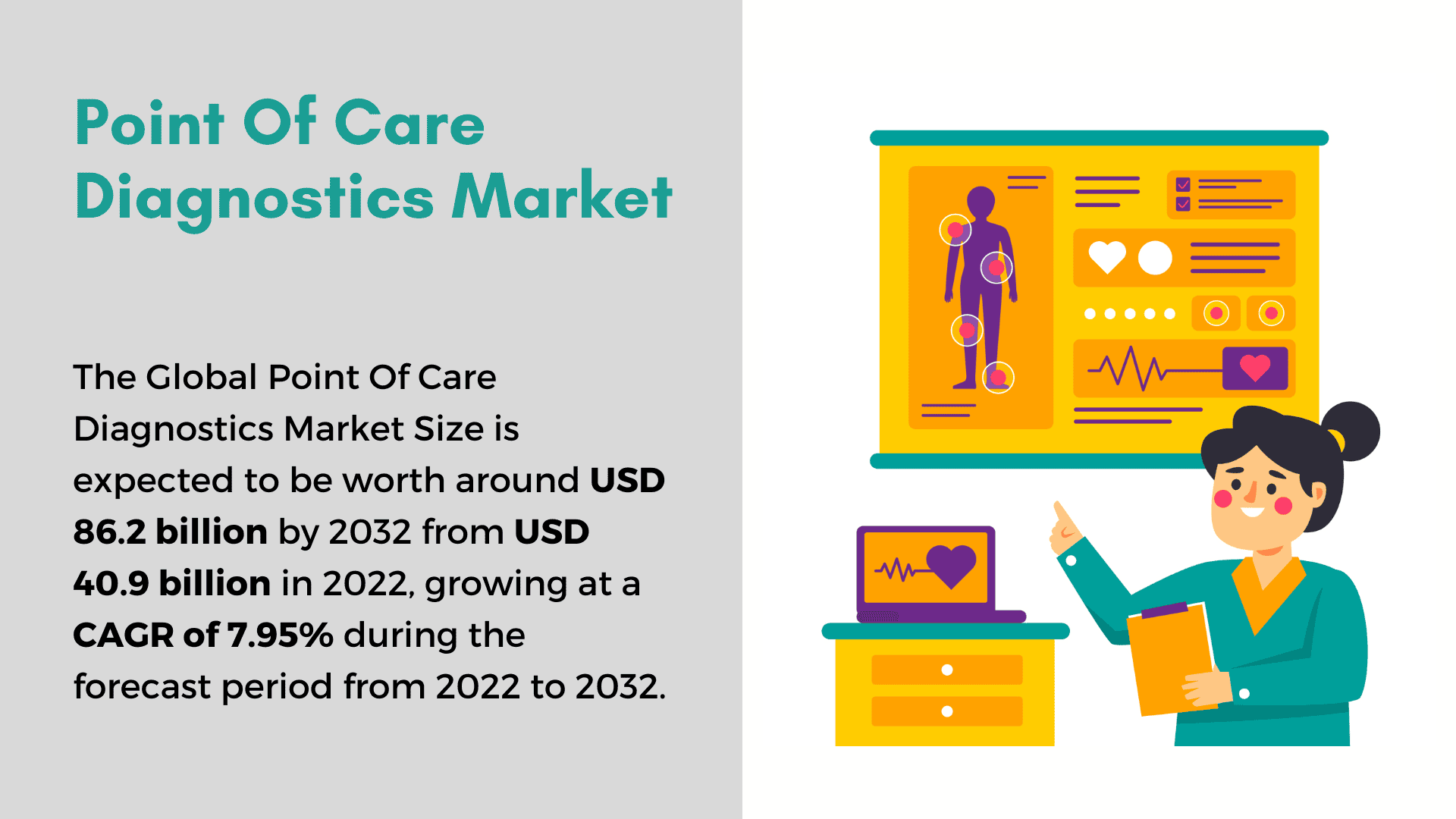 Point Of Care Diagnostics Market

The Global Point Of Care Diagnostics Market Size is expected to be worth around USD 86.2 billion by 2032 from USD 40.9 billion in 2022, growing at a CAGR of 7.95% during the forecast period from 2022 to 2032.